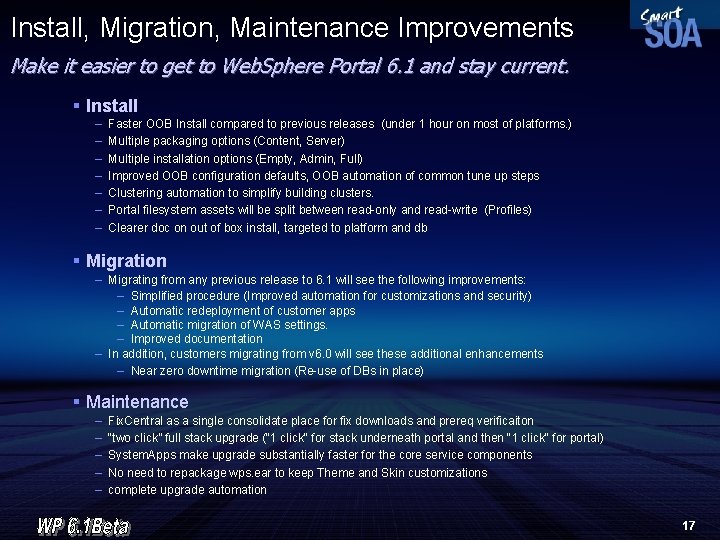 Install, Migration, Maintenance Improvements

Smart SOA

Make it easier to get to WebSphere Portal 6.1 and stay current.

▪ Install
– Faster OOB Install compared to previous releases (under 1 hour on most of platforms.)
– Multiple packaging options (Content, Server)
– Multiple installation options (Empty, Admin, Full)
– Improved OOB configuration defaults, OOB automation of common tune up steps
– Clustering automation to simplify building clusters.
– Portal filesystem assets will be split between read-only and read-write (Profiles)
– Clearer doc on out of box install, targeted to platform and db

▪ Migration
– Migrating from any previous release to 6.1 will see the following improvements:
– Simplified procedure (Improved automation for customizations and security)
– Automatic redeployment of customer apps
– Automatic migration of WAS settings.
– Improved documentation
– In addition, customers migrating from v6.0 will see these additional enhancements
– Near zero downtime migration (Re-use of DBs in place)

▪ Maintenance
– FixCentral as a single consolidate place for fix downloads and prereq verificaiton
– "two click" full stack upgrade ("1 click" for stack underneath portal and then "1 click" for portal)
– SystemApps make upgrade substantially faster for the core service components
– No need to repackage wps.ear to keep Theme and Skin customizations
– complete upgrade automation

WP 6.1Beta

17